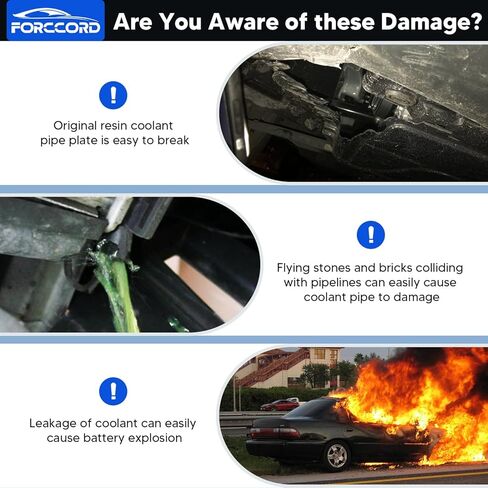 FORCCORD

Are You Aware of these Damage?

!

Original resin coolant pipe plate is easy to break

!

Flying stones and bricks colliding with pipelines can easily cause coolant pipe to damage

!

Leakage of coolant can easily cause battery explosion